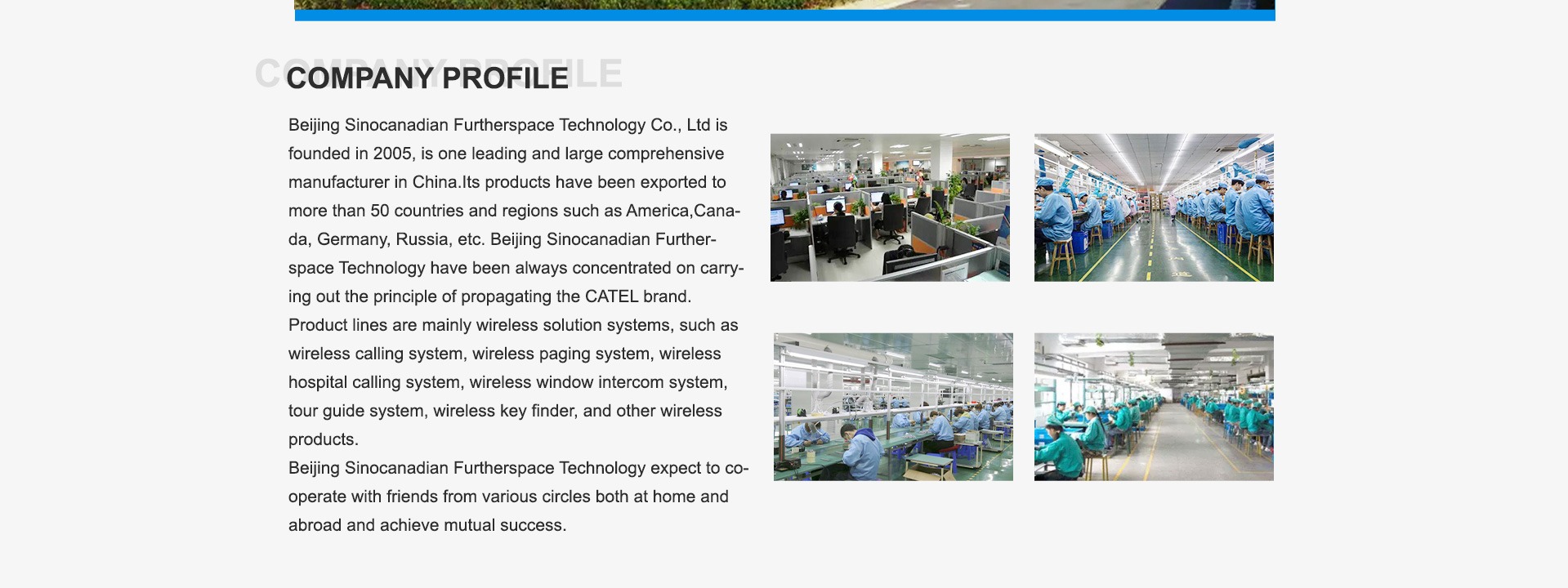 COMPANY PROFILE

COMPANY PROFILE

Beijing Sinocanadian Furtherspace Technology Co., Ltd is founded in 2005, is one leading and large comprehensive manufacturer in China.Its products have been exported to more than 50 countries and regions such as America,Canada, Germany, Russia, etc. Beijing Sinocanadian Furtherspace Technology have been always concentrated on carrying out the principle of propagating the CATEL brand.
Product lines are mainly wireless solution systems, such as wireless calling system, wireless paging system, wireless hospital calling system, wireless window intercom system, tour guide system, wireless key finder, and other wireless products.
Beijing Sinocanadian Furtherspace Technology expect to cooperate with friends from various circles both at home and abroad and achieve mutual success.